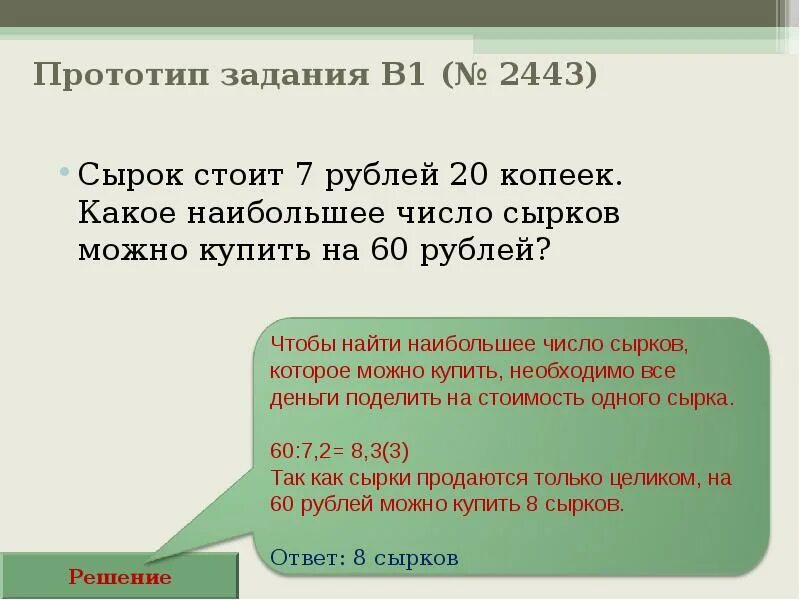 Прототип задания B1 (№ 2443)

• Сырок стоит 7 рублей 20 копеек. Какое наибольшее число сырков можно купить на 60 рублей?

Чтобы найти наибольшее число сырков, которое можно купить, необходимо все деньги поделить на стоимость одного сырка.

60:7,2= 8,3(3)
Так как сырки продаются только целиком, на 60 рублей можно купить 8 сырков.

Ответ: 8 сырков

Решение